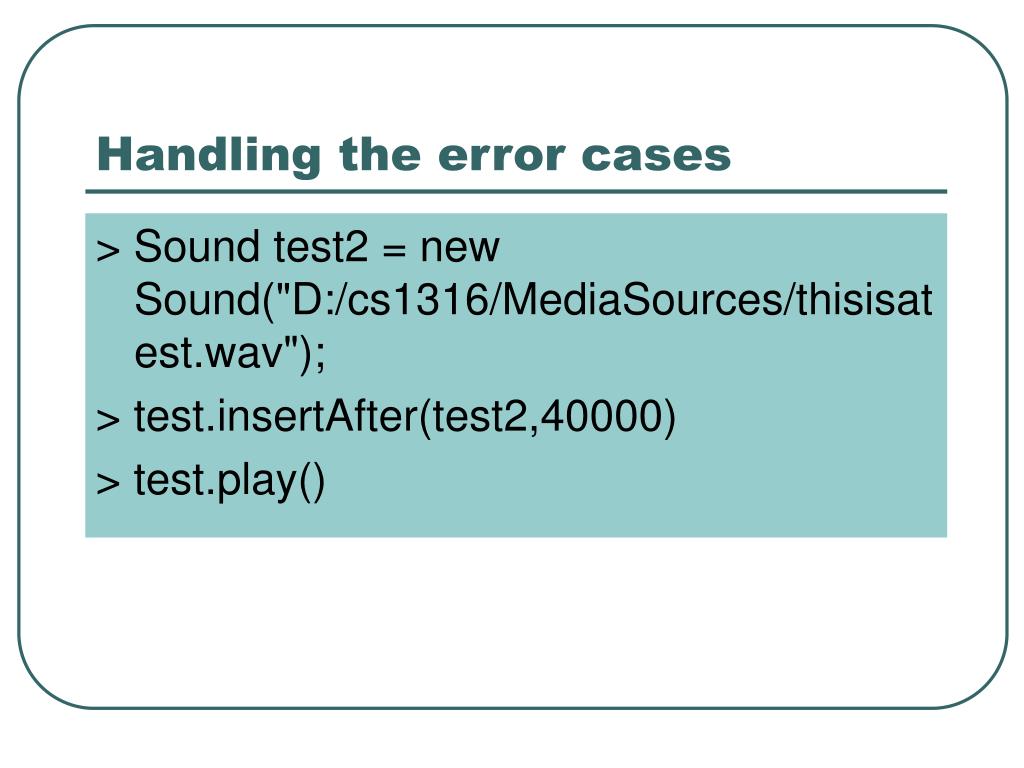 Handling the error cases

> Sound test2 = new Sound("D:/cs1316/MediaSources/thisisatest.wav");

> test.insertAfter(test2,40000)

> test.play()